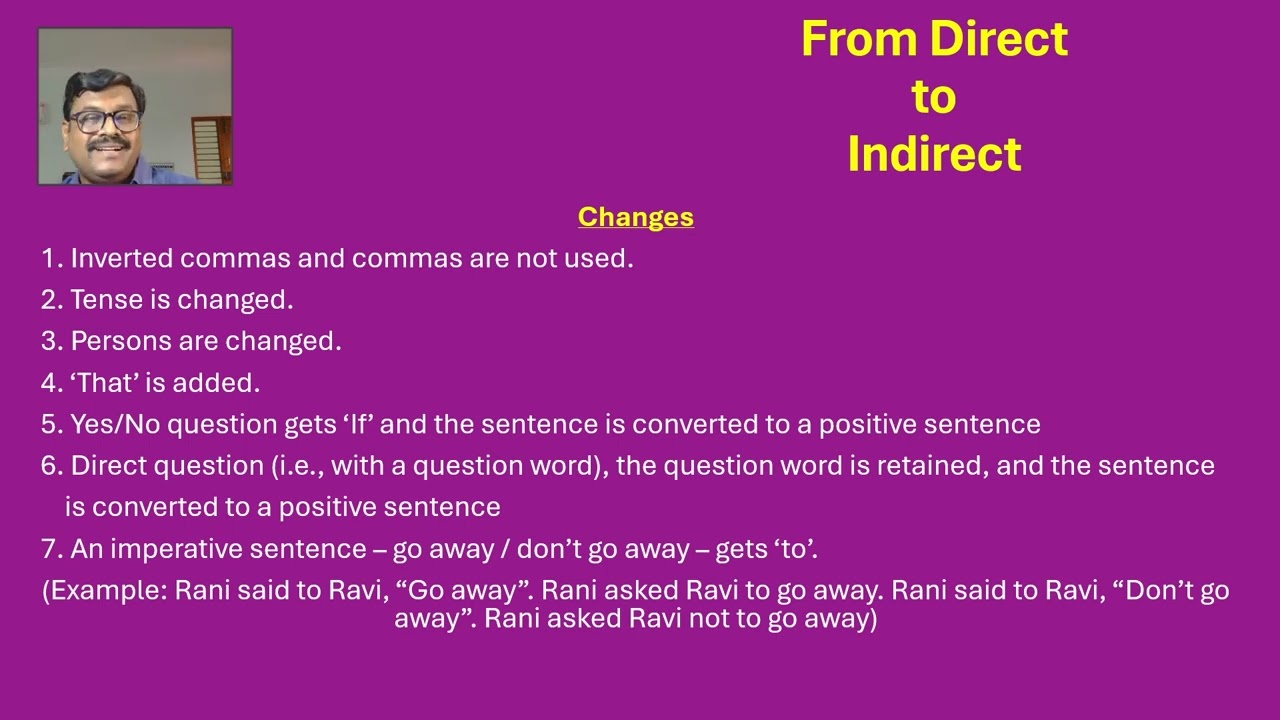 From Direct
to
Indirect

Changes

1. Inverted commas and commas are not used.
2. Tense is changed.
3. Persons are changed.
4. ‘That’ is added.
5. Yes/No question gets ‘If’ and the sentence is converted to a positive sentence
6. Direct question (i.e., with a question word), the question word is retained, and the sentence is converted to a positive sentence
7. An imperative sentence – go away / don’t go away – gets ‘to’.
(Example: Rani said to Ravi, “Go away”. Rani asked Ravi to go away. Rani said to Ravi, “Don’t go away”. Rani asked Ravi not to go away)